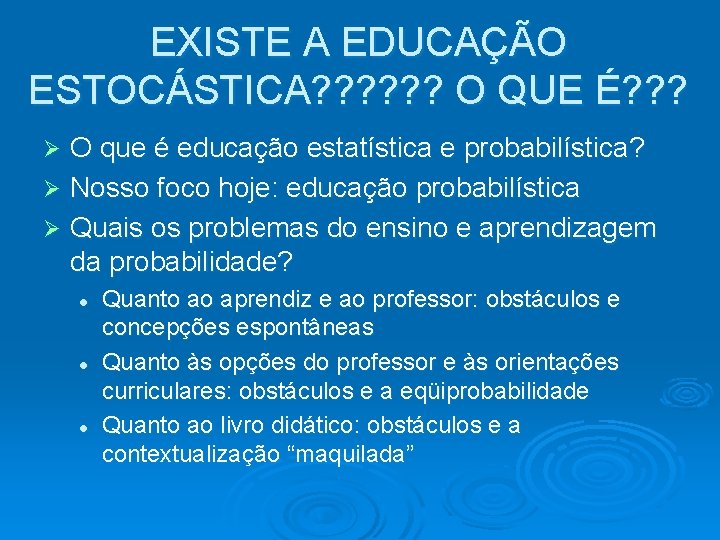 EXISTE A EDUCAÇÃO ESTOCÁSTICA?????? O QUE É???

➢ O que é educação estatística e probabilística?
➢ Nosso foco hoje: educação probabilística
➢ Quais os problemas do ensino e aprendizagem da probabilidade?
• Quanto ao aprendiz e ao professor: obstáculos e concepções espontâneas
• Quanto às opções do professor e às orientações curriculares: obstáculos e a eqüiprobabilidade
• Quanto ao livro didático: obstáculos e a contextualização “maquilada”